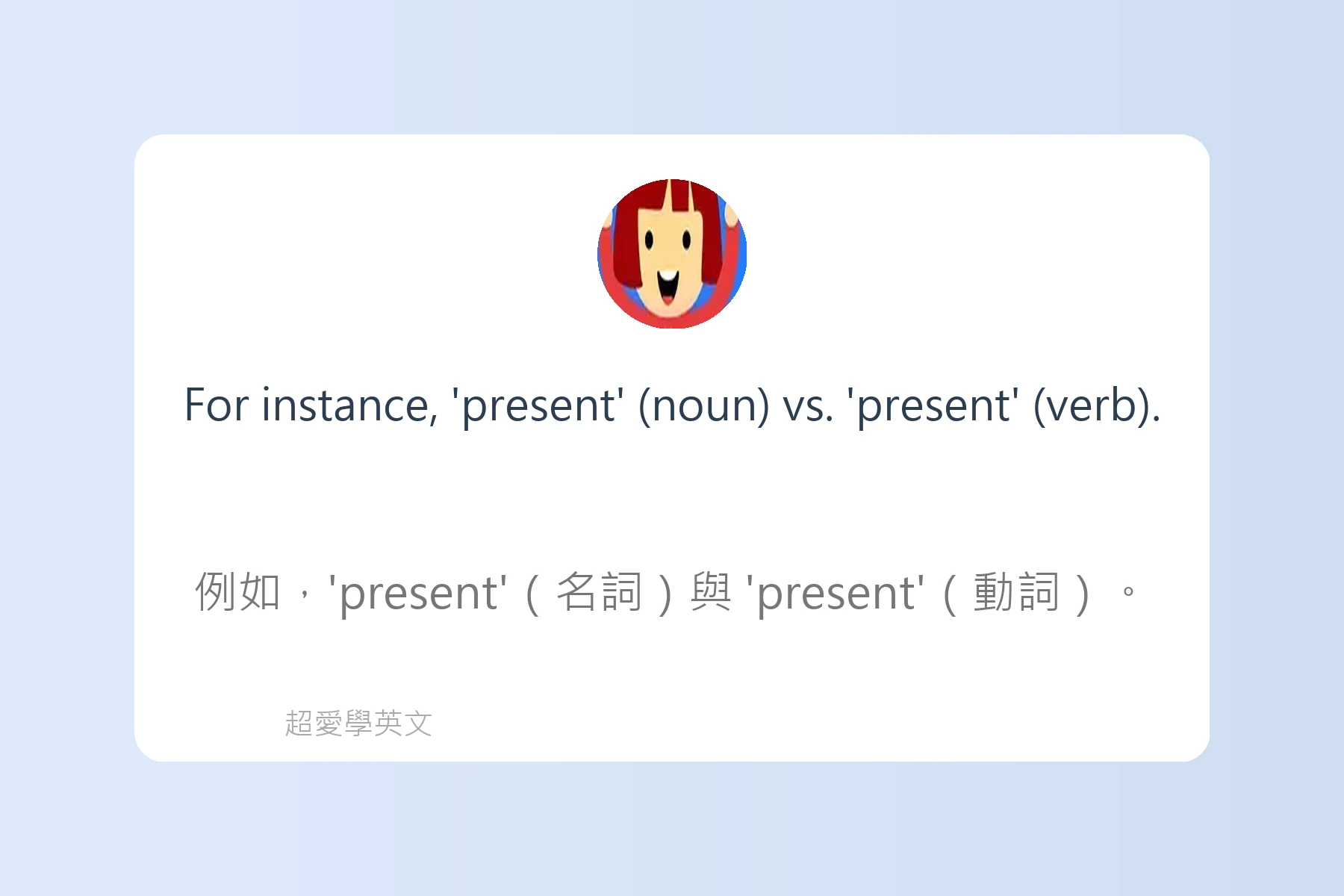 For instance, 'present' (noun) vs. 'present' (verb).

例如，'present'（名詞）與 'present'（動詞）。

超愛學英文